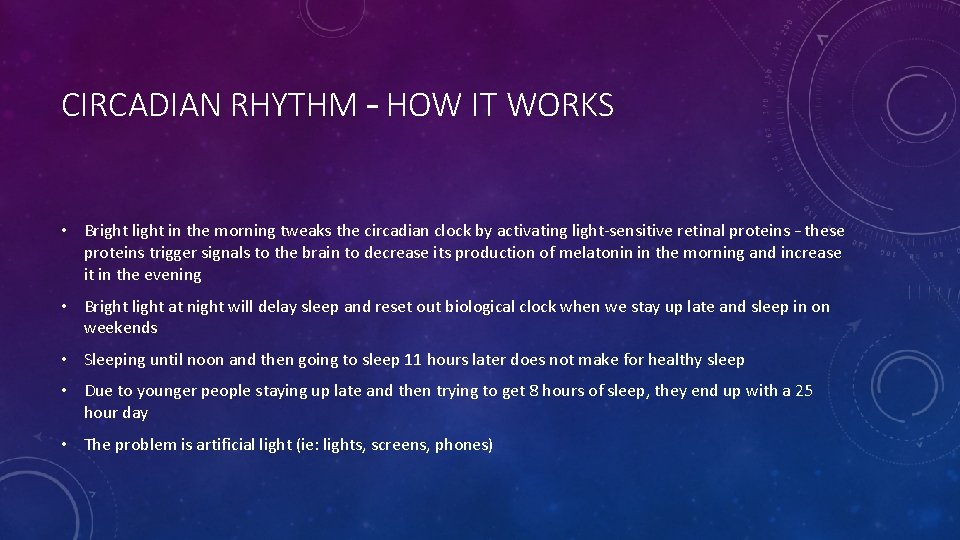 CIRCADIAN RHYTHM – HOW IT WORKS

• Bright light in the morning tweaks the circadian clock by activating light-sensitive retinal proteins – these proteins trigger signals to the brain to decrease its production of melatonin in the morning and increase it in the evening

• Bright light at night will delay sleep and reset out biological clock when we stay up late and sleep in on weekends

• Sleeping until noon and then going to sleep 11 hours later does not make for healthy sleep

• Due to younger people staying up late and then trying to get 8 hours of sleep, they end up with a 25 hour day

• The problem is artificial light (ie: lights, screens, phones)